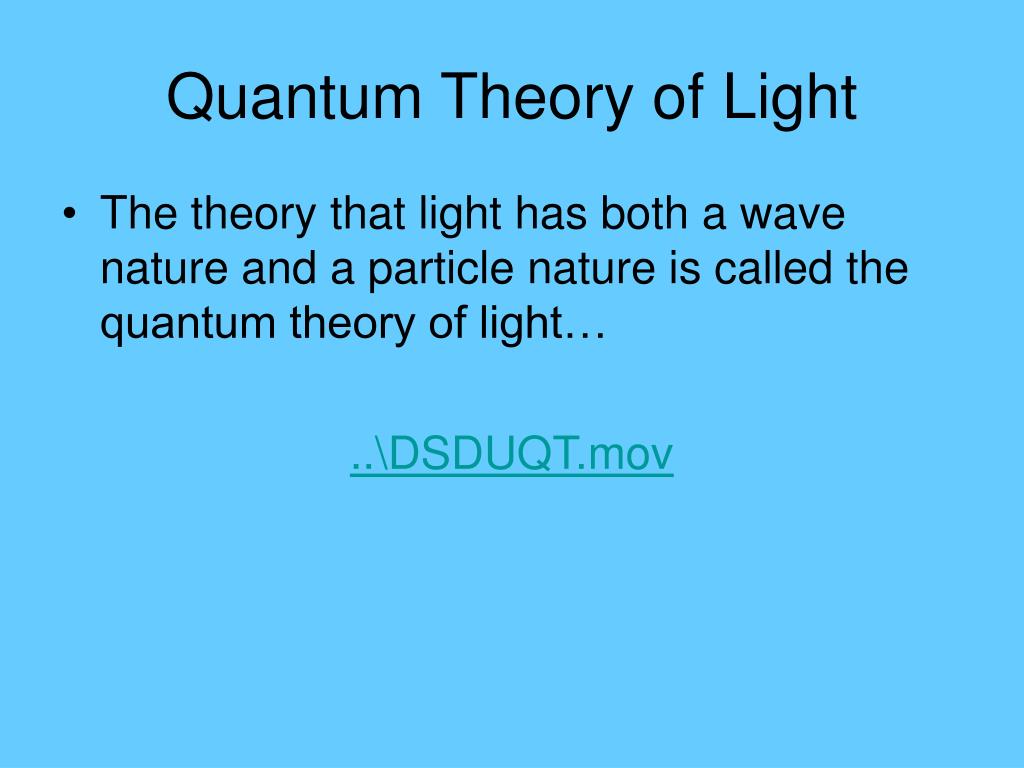 Quantum Theory of Light

• The theory that light has both a wave nature and a particle nature is called the quantum theory of light…

..\DSDUQT.mov